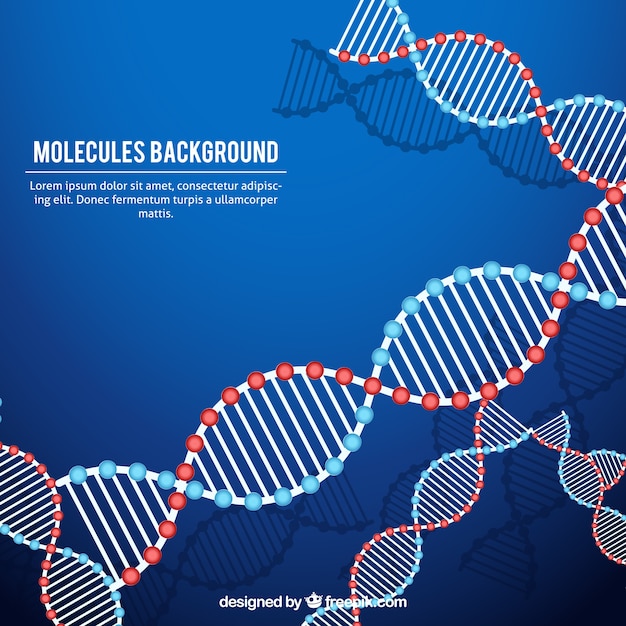 MOLECULES BACKGROUND

Lorem ipsum dolor sit amet, consectetur adipiscing elit. Donec fermentum turpis a ullamcorper mattis.

designed by freepik.com